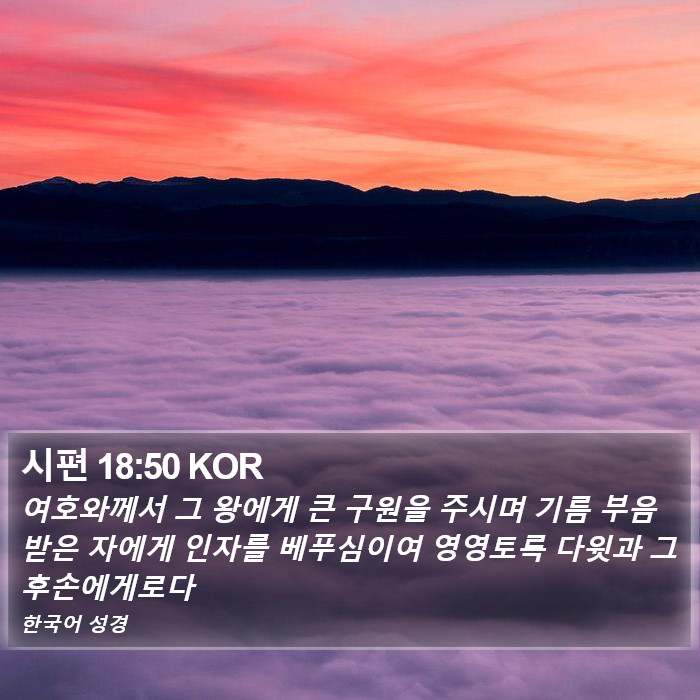 시편 18:50 KOR

여호와께서 그 왕에게 큰 구원을 주시며 기름 부음 받은 자에게 인자를 베푸심이여 영영토록 다윗과 그 후손에게로다

한국어 성경